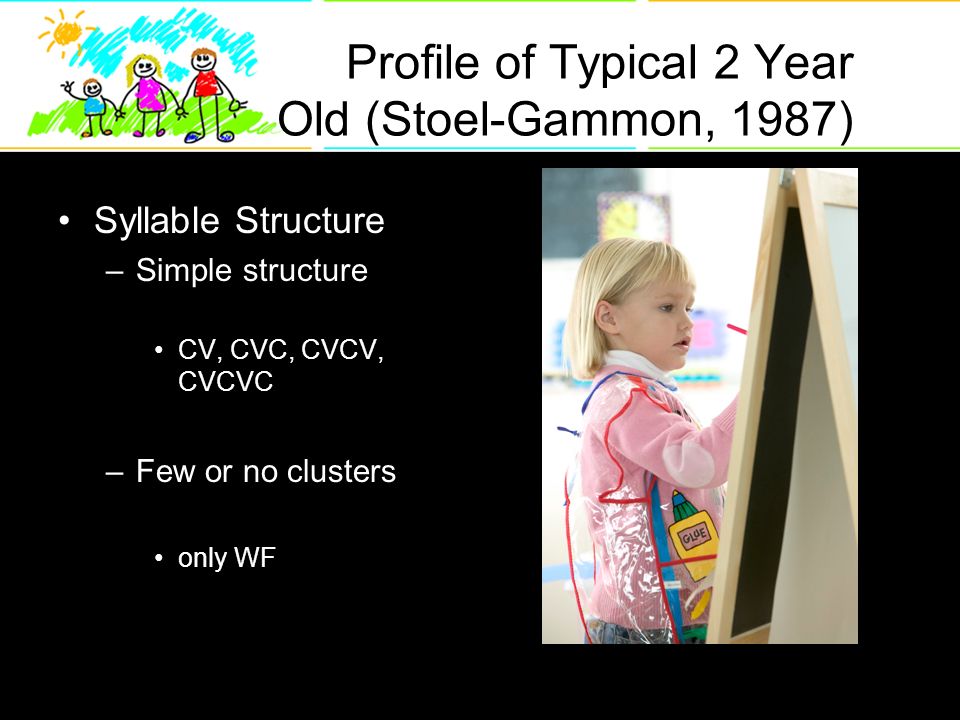 Profile of Typical 2 Year Old (Stoel-Gammon, 1987)

• Syllable Structure
– Simple structure
• CV, CVC, CVCV, CVCVC
– Few or no clusters
• only WF

GLUE